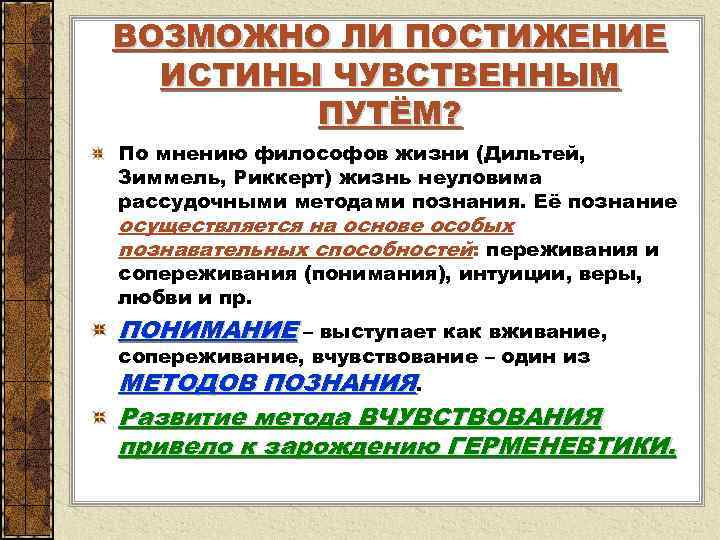 ВОЗМОЖНО ЛИ ПОСТИЖЕНИЕ ИСТИНЫ ЧУВСТВЕННЫМ ПУТЁМ?

По мнению философов жизни (Дильтей, Зиммель, Риккерт) жизнь неуловима рассудочными методами познания. Её познание осуществляется на основе особых познавательных способностей: переживания и сопереживания (понимания), интуиции, веры, любви и пр.

ПОНИМАНИЕ – выступает как вживание, сопереживание, вчувствование – один из МЕТОДОВ ПОЗНАНИЯ.

Развитие метода ВЧУВСТВОВАНИЯ привело к зарождению ГЕРМЕНЕВТИКИ.